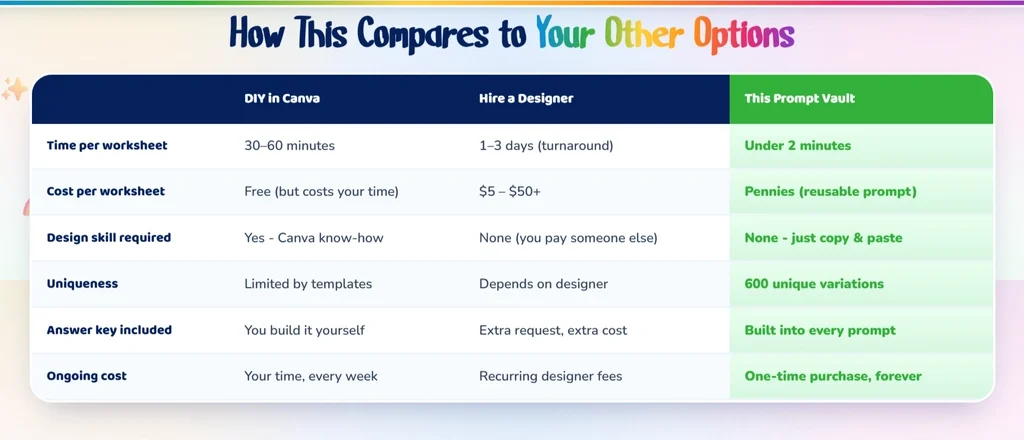 How This Compares to Your Other Options

| | DIY in Canva | Hire a Designer | This Prompt Vault |
|---|---|---|---|
| Time per worksheet | 30–60 minutes | 1–3 days (turnaround) | Under 2 minutes |
| Cost per worksheet | Free (but costs your time) | \$5 – \$50+ | Pennies (reusable prompt) |
| Design skill required | Yes - Canva know-how | None (you pay someone else) | None - just copy & paste |
| Uniqueness | Limited by templates | Depends on designer | 600 unique variations |
| Answer key included | You build it yourself | Extra request, extra cost | Built into every prompt |
| Ongoing cost | Your time, every week | Recurring designer fees | One-time purchase, forever |